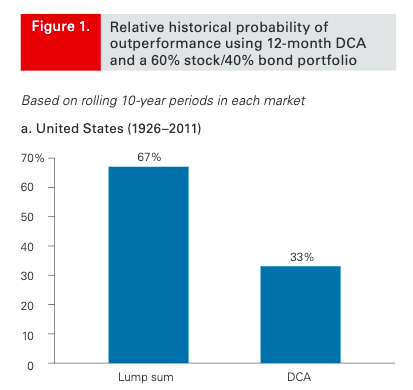 Figure 1. Relative historical probability of outperformance using 12-month DCA and a 60% stock/40% bond portfolio

Based on rolling 10-year periods in each market

a. United States (1926–2011)

70%
60
50
40
30
20
10
0

67%
33%

Lump sum
DCA